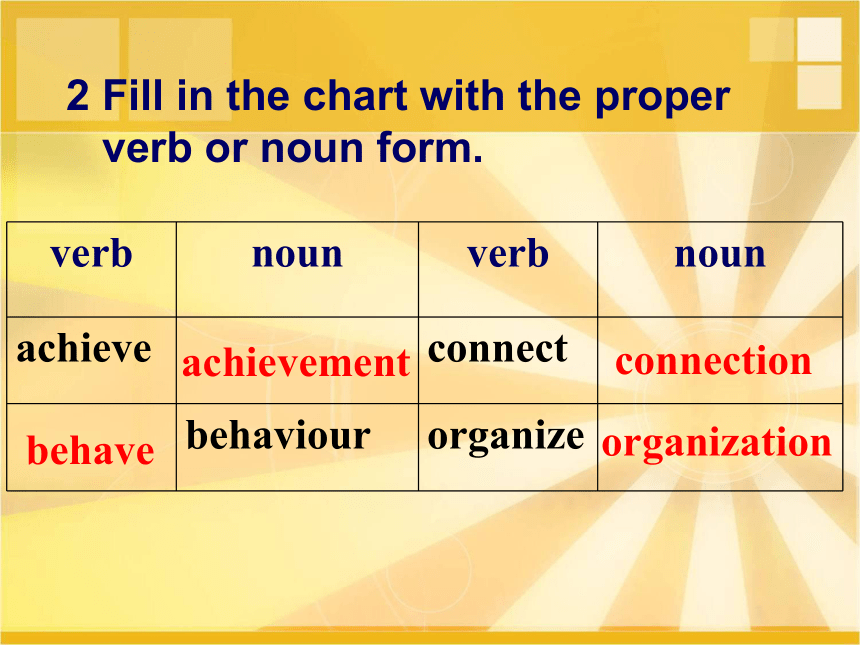 2 Fill in the chart with the proper verb or noun form.

| verb | noun | verb | noun |
|---|---|---|---|
| achieve | achievement | connect | connection |
| behave | behaviour | organize | organization |